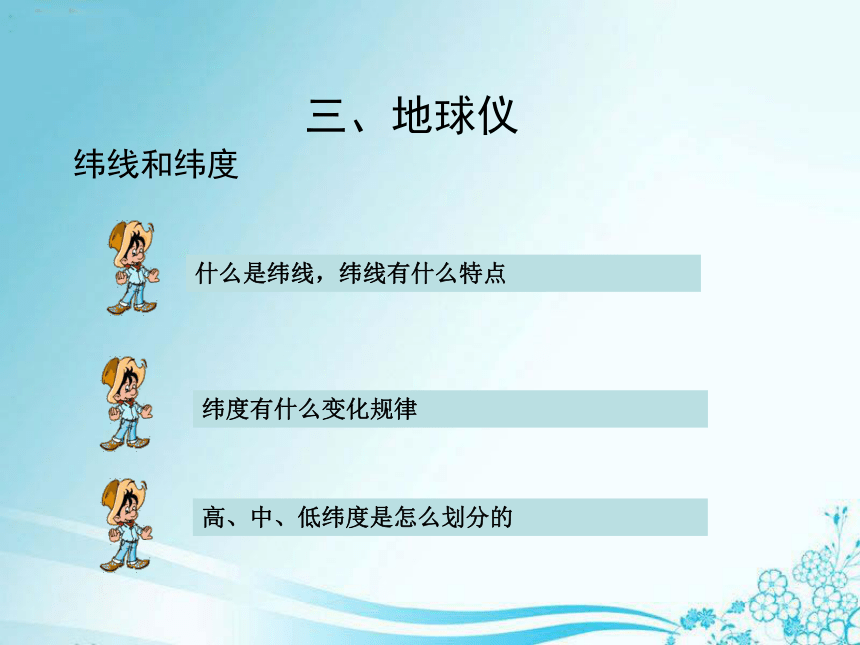 三、地球仪

纬线和纬度

什么是纬线，纬线有什么特点

纬度有什么变化规律

高、中、低纬度是怎么划分的